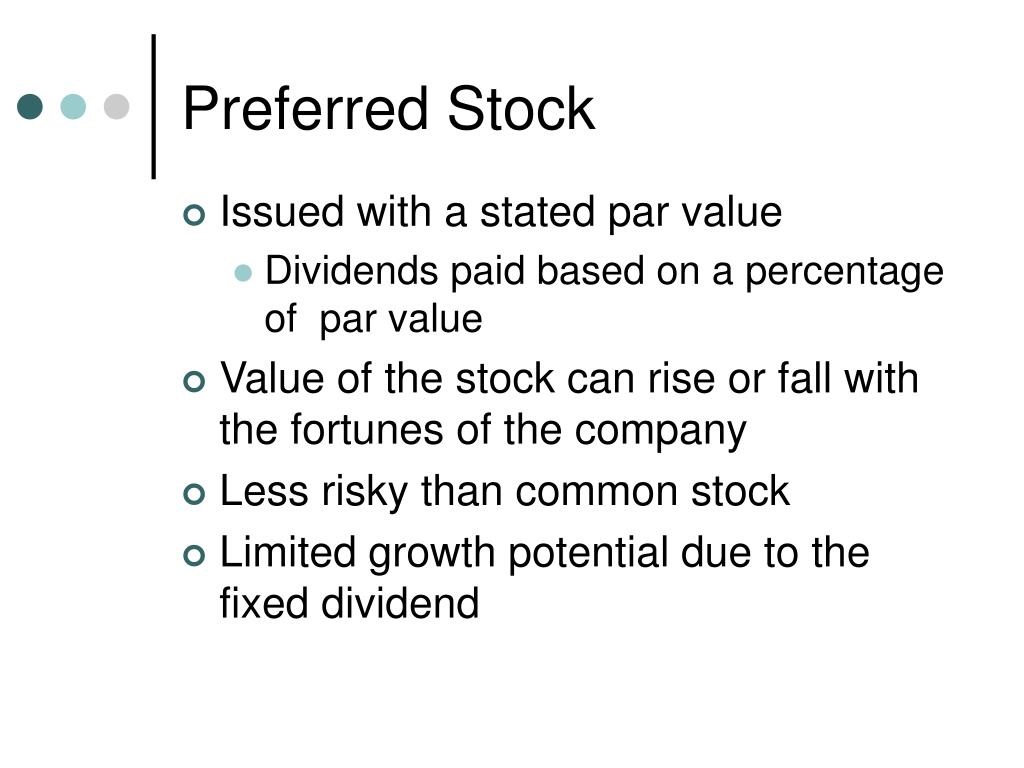 Preferred Stock

Issued with a stated par value

Dividends paid based on a percentage of par value

Value of the stock can rise or fall with the fortunes of the company

Less risky than common stock

Limited growth potential due to the fixed dividend